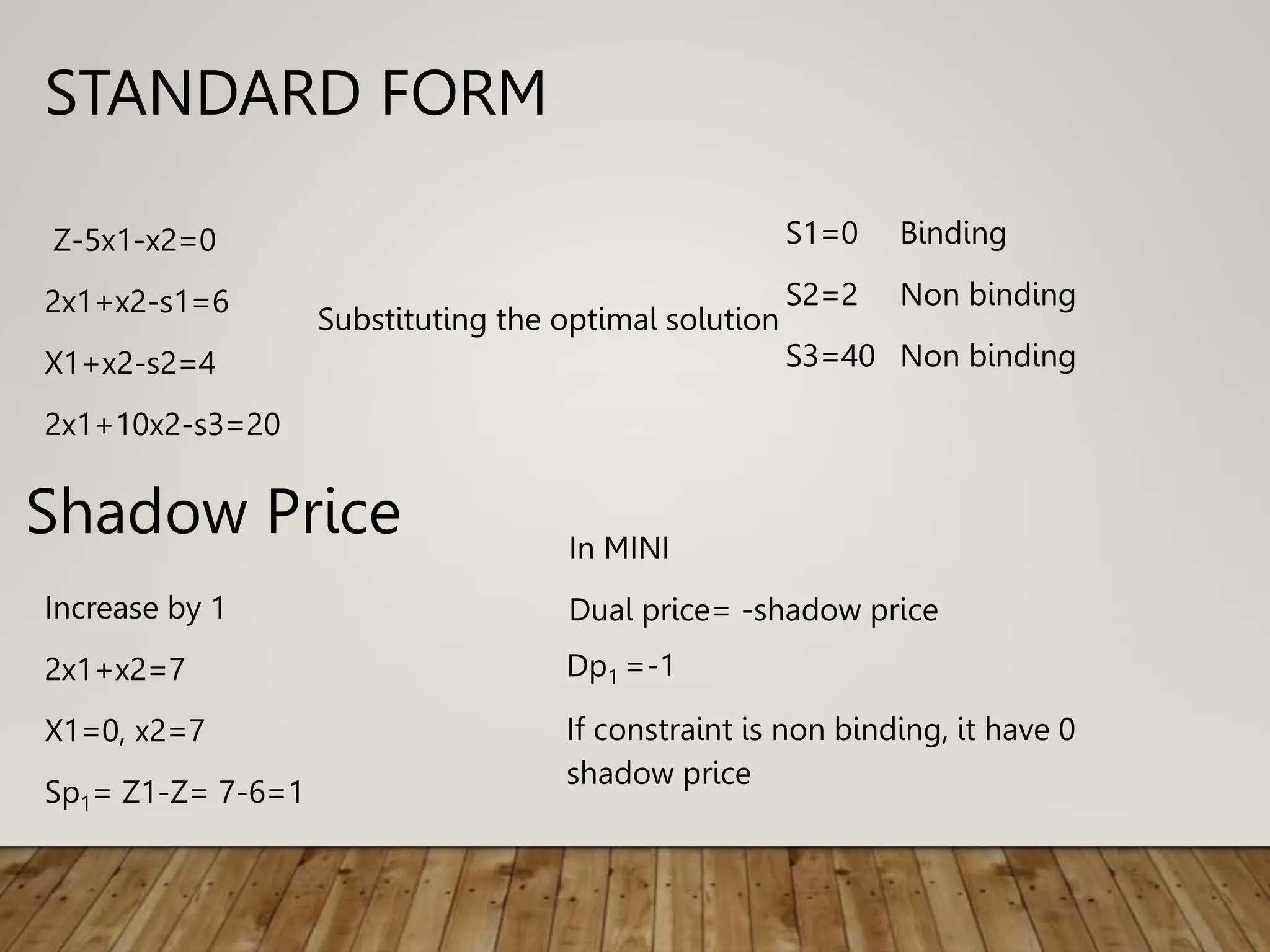 STANDARD FORM

Z-5x1-x2=0

2x1+x2-s1=6

X1+x2-s2=4

2x1+10x2-s3=20

Substituting the optimal solution

S1=0 Binding

S2=2 Non binding

S3=40 Non binding

Shadow Price

Increase by 1

2x1+x2=7

X1=0, x2=7

$Sp_1$= Z1-Z= 7-6=1

In MINI

Dual price= -shadow price

$Dp_1$ =-1

If constraint is non binding, it have 0 shadow price